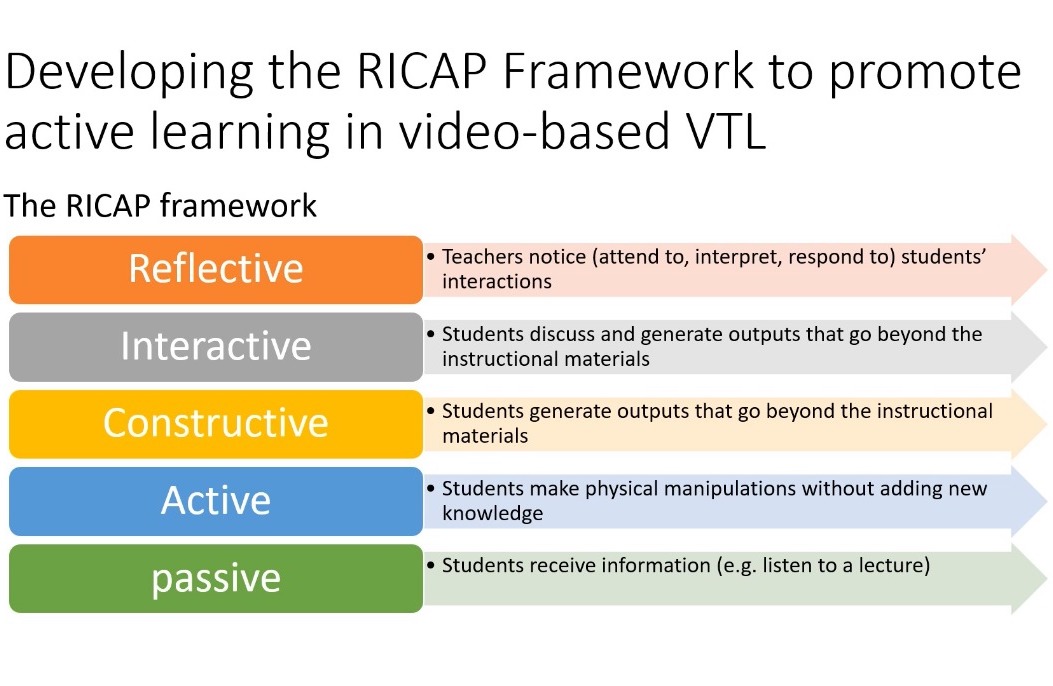 Developing the RICAP Framework to promote active learning in video-based VTL

The RICAP framework

Reflective
• Teachers notice (attend to, interpret, respond to) students' interactions

Interactive
• Students discuss and generate outputs that go beyond the instructional materials

Constructive
• Students generate outputs that go beyond the instructional materials

Active
• Students make physical manipulations without adding new knowledge

passive
• Students receive information (e.g. listen to a lecture)